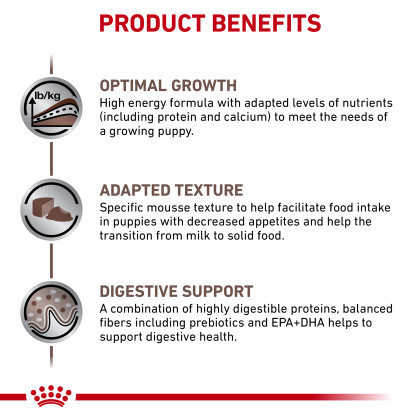 PRODUCT BENEFITS

lb/kg

OPTIMAL GROWTH
High energy formula with adapted levels of nutrients (including protein and calcium) to meet the needs of a growing puppy.

ADAPTED TEXTURE
Specific mousse texture to help facilitate food intake in puppies with decreased appetites and help the transition from milk to solid food.

DIGESTIVE SUPPORT
A combination of highly digestible proteins, balanced fibers including prebiotics and EPA+DHA helps to support digestive health.